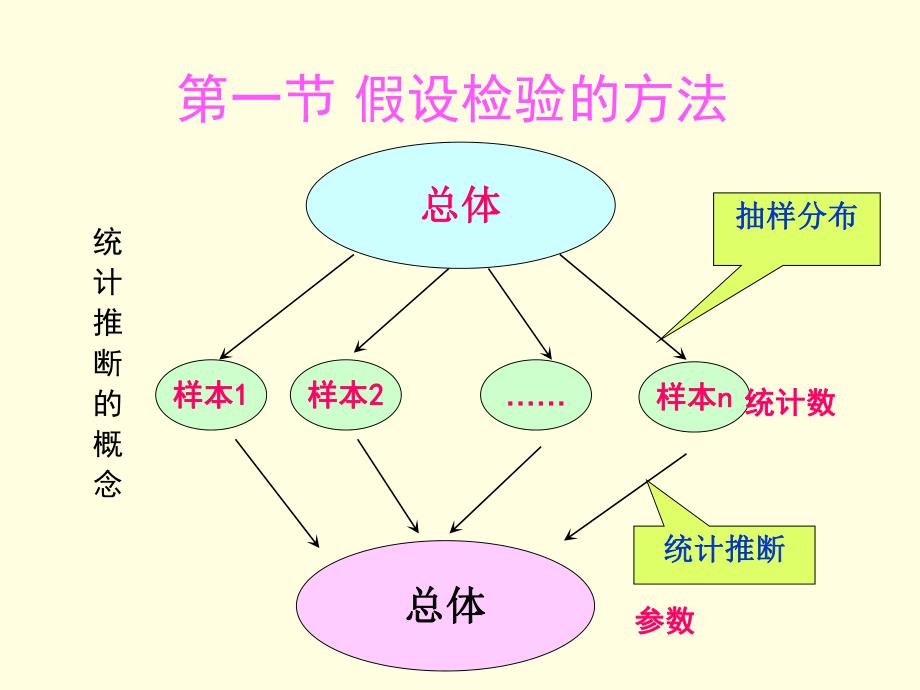 第一节 假设检验的方法

统计推断的概念

总体

抽样分布

样本1

样本2

……

样本n

统计数

统计推断

总体

参数